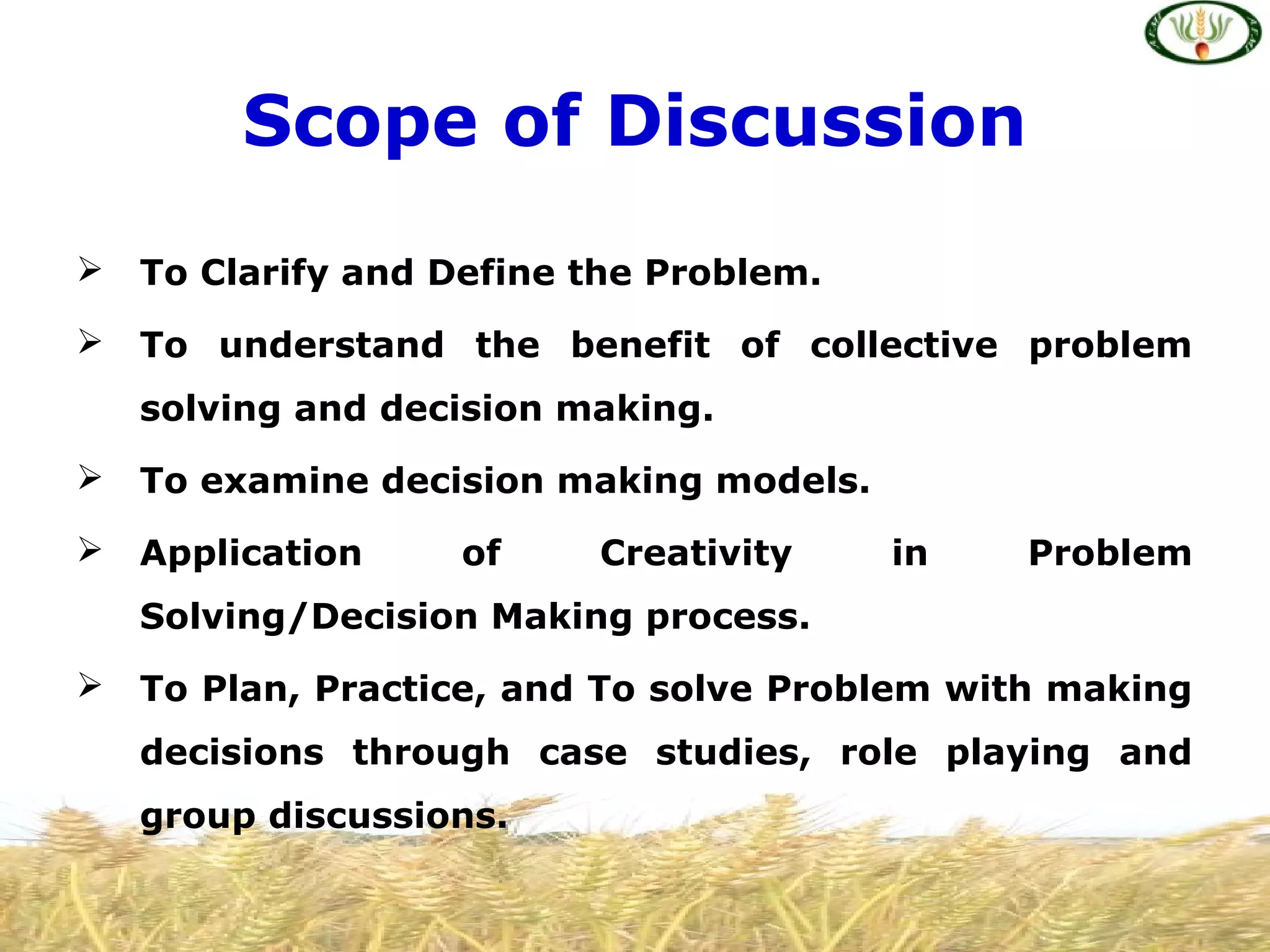 Scope of Discussion

➢ To Clarify and Define the Problem.

➢ To understand the benefit of collective problem solving and decision making.

➢ To examine decision making models.

➢ Application of Creativity in Problem Solving/Decision Making process.

➢ To Plan, Practice, and To solve Problem with making decisions through case studies, role playing and group discussions.